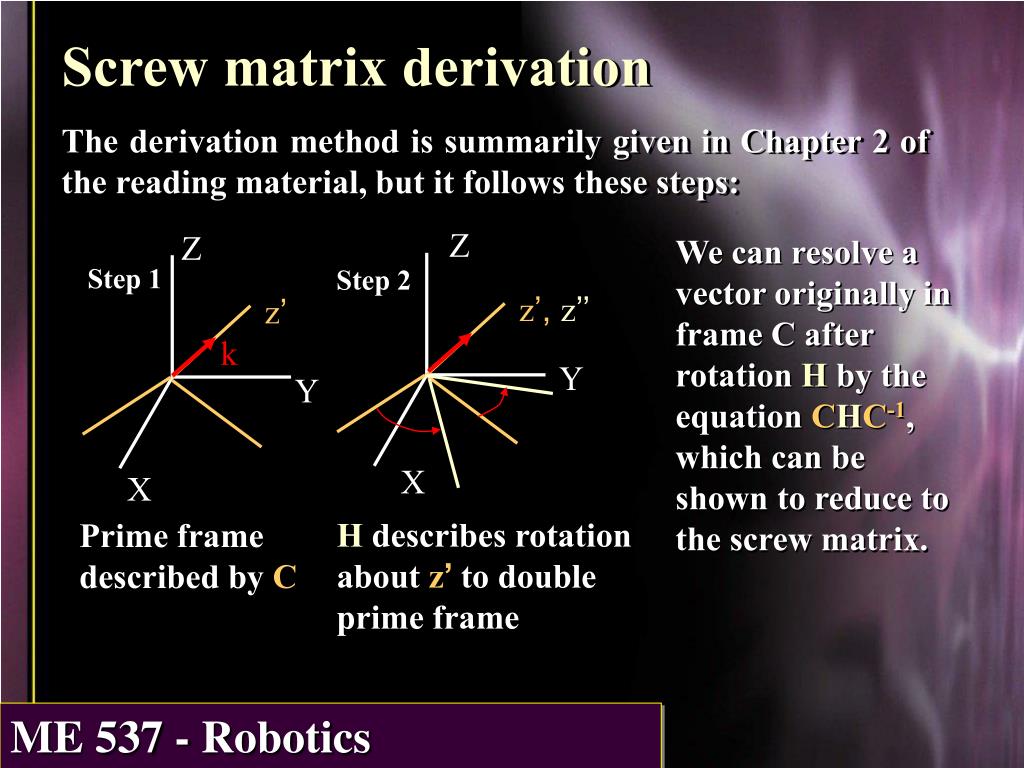 Screw matrix derivation

The derivation method is summarily given in Chapter 2 of the reading material, but it follows these steps:

Step 1

Z

z'

k

Y

X

Prime frame described by C

Step 2

Z

z', z''

Y

X

H describes rotation about z' to double prime frame

We can resolve a vector originally in frame C after rotation H by the equation $CHC^{-1}$, which can be shown to reduce to the screw matrix.

ME 537 - Robotics